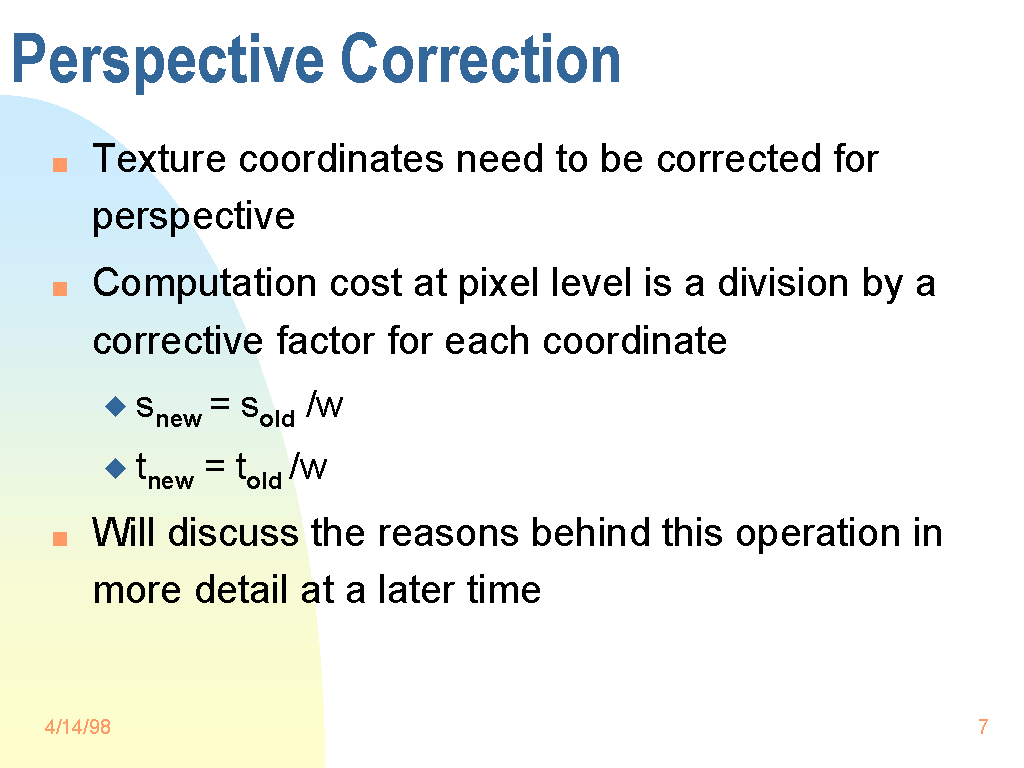 Perspective Correction

Texture coordinates need to be corrected for perspective

Computation cost at pixel level is a division by a corrective factor for each coordinate

$s_{new} = s_{old} / w$

$t_{new} = t_{old} / w$

Will discuss the reasons behind this operation in more detail at a later time

4/14/98

7